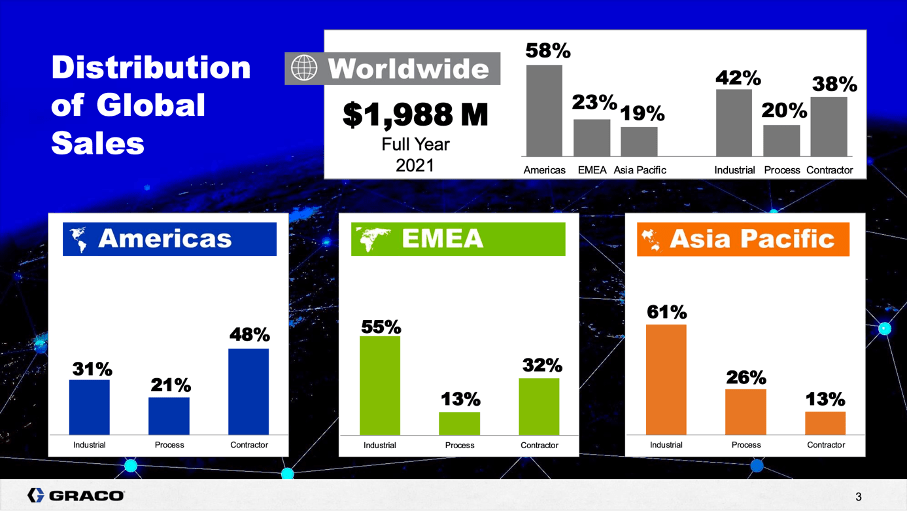 Distribution of Global Sales

Worldwide

$1,988 M
Full Year
2021

58%
23%
19%
Americas EMEA Asia Pacific

42%
20%
38%
Industrial Process Contractor

Americas

31%
21%
48%
Industrial Process Contractor

EMEA

55%
13%
32%
Industrial Process Contractor

Asia Pacific

61%
26%
13%
Industrial Process Contractor

GRACO

3